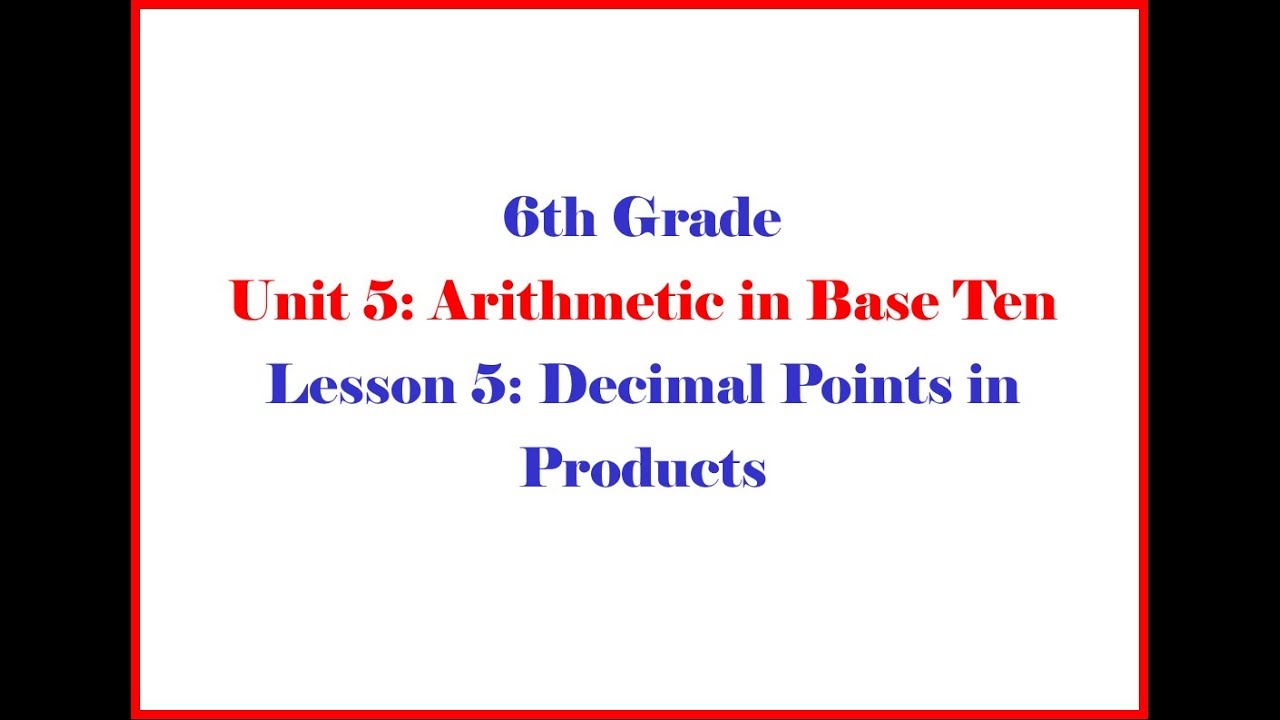 6th Grade
Unit 5: Arithmetic in Base Ten
Lesson 5: Decimal Points in Products